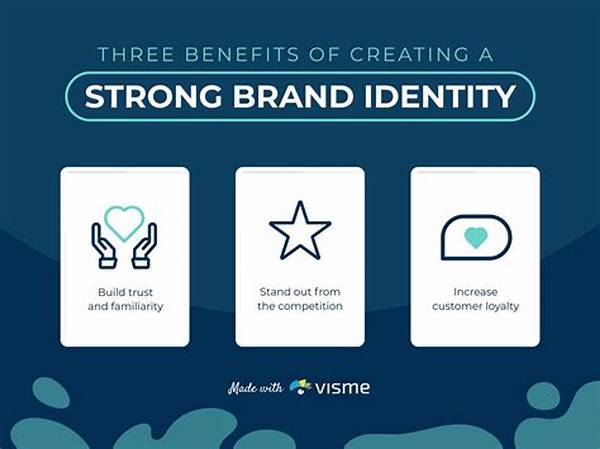 THREE BENEFITS OF CREATING A
STRONG BRAND IDENTITY

Build trust and familiarity

Stand out from the competition

Increase customer loyalty

Made with visme